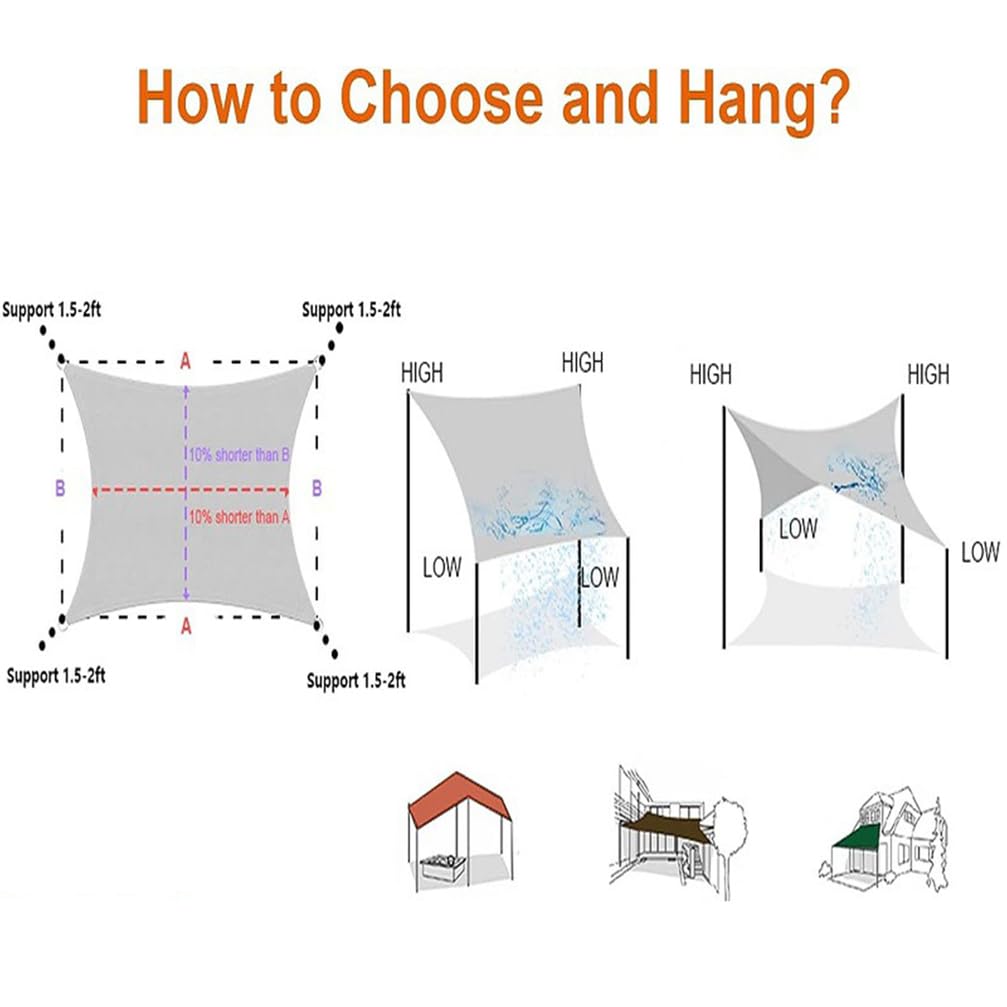 How to Choose and Hang?

Support 1.5-2ft

Support 1.5-2ft

A

B

10% shorter than B

10% shorter than A

B

A

Support 1.5-2ft

Support 1.5-2ft

HIGH

HIGH

LOW

LOW

HIGH

HIGH

LOW

LOW